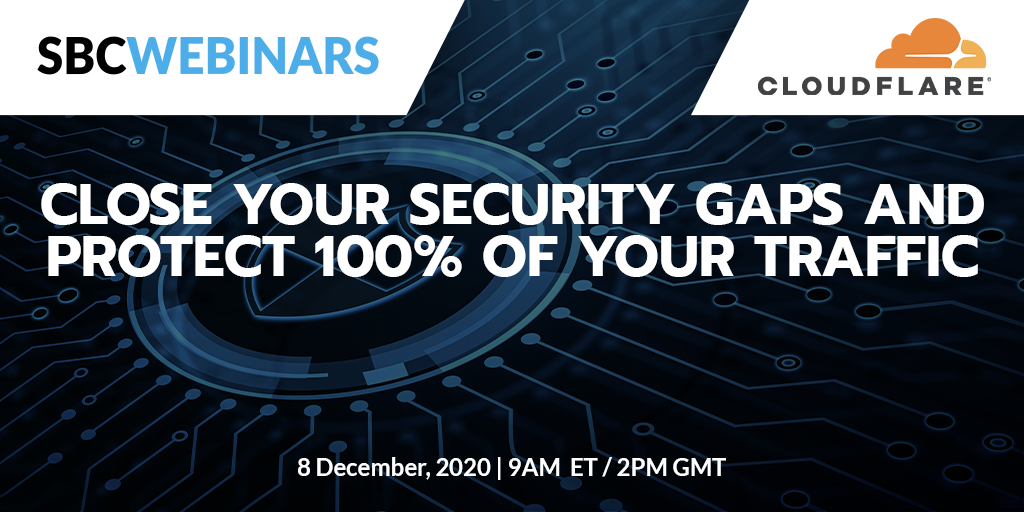 SBCWEBINARS

CLOUDFLARE®

CLOSE YOUR SECURITY GAPS AND PROTECT 100% OF YOUR TRAFFIC

8 December, 2020 | 9AM ET / 2PM GMT